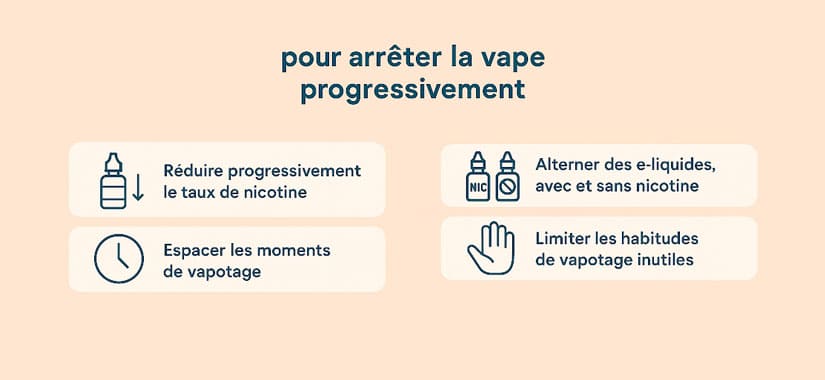 pour arrêter la vape progressivement

Réduire progressivement le taux de nicotine

Espacer les moments de vapotage

NIC

Alterner des e-liquides, avec et sans nicotine

Limiter les habitudes de vapotage inutiles